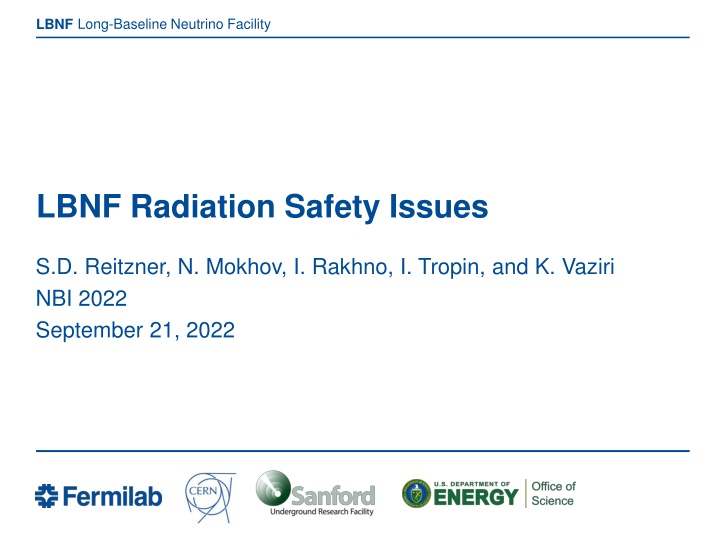 LBNF Long-Baseline Neutrino Facility

LBNF Radiation Safety Issues

S.D. Reitzner, N. Mokhov, I. Rakhno, I. Tropin, and K. Vaziri
NBI 2022
September 21, 2022

Fermilab CERN Sanford Underground Research Facility U.S. DEPARTMENT OF ENERGY Office of Science